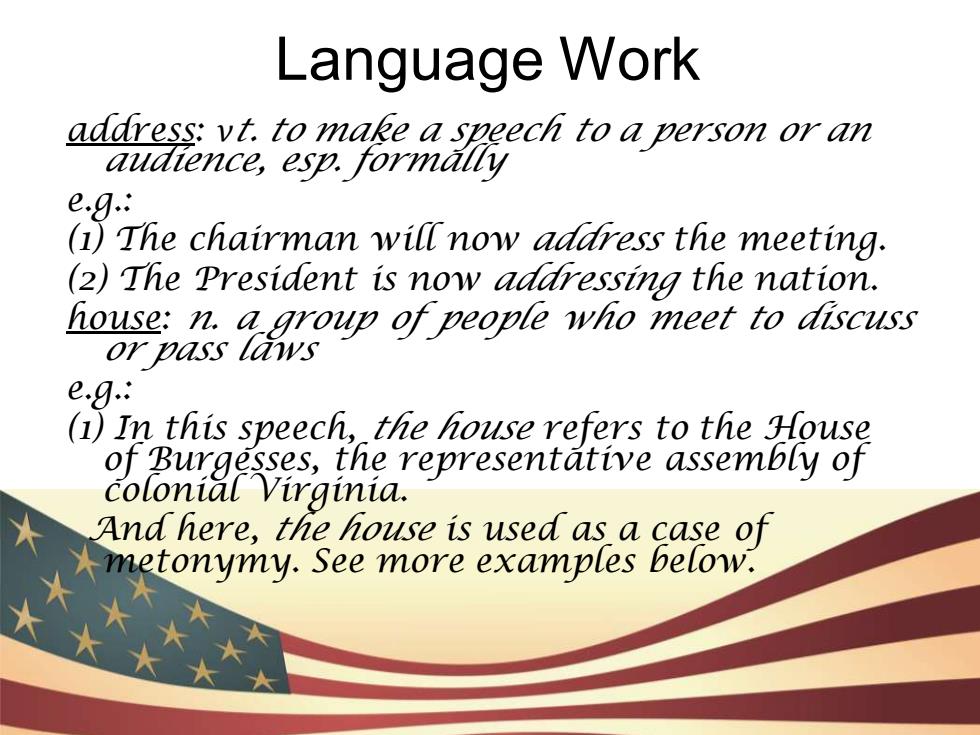 Language Work

address: vt. to make a speech to a person or an audience, esp. formally

e.g.:

(1) The chairman will now address the meeting.

(2) The President is now addressing the nation.

house: n. a group of people who meet to discuss or pass laws

e.g.:

(1) In this speech, the house refers to the House of Burgesses, the representative assembly of colonial Virginia.

And here, the house is used as a case of metonymy. See more examples below.